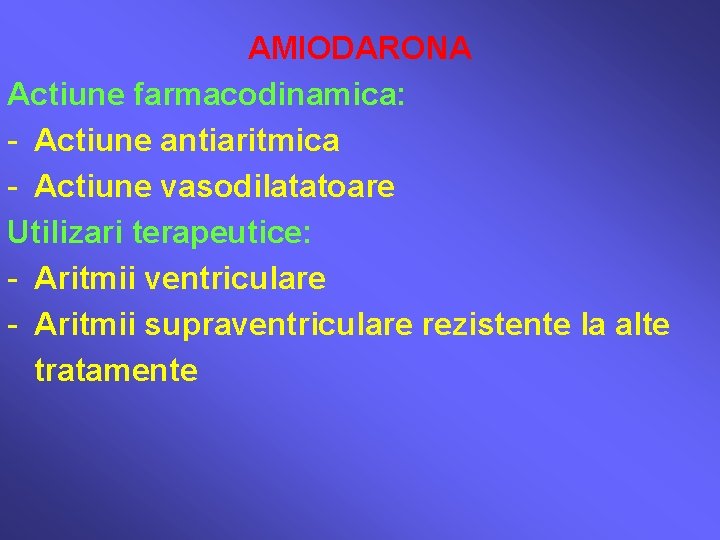 AMIODARONA

Actiune farmacodinamica:
- Actiune antiaritmica
- Actiune vasodilatatoare

Utilizari terapeutice:
- Aritmii ventriculare
- Aritmii supraventriculare rezistente la alte tratamente